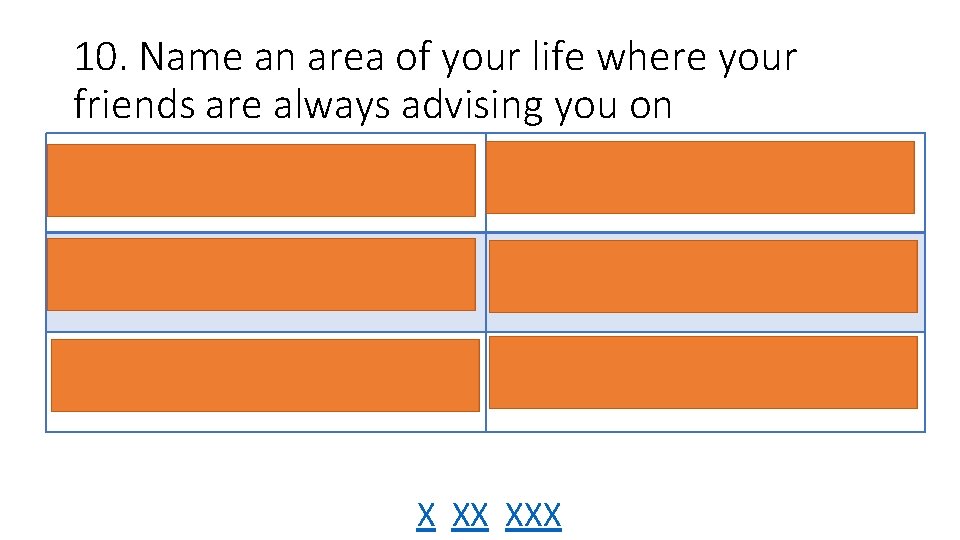 10. Name an area of your life where your friends are always advising you on

X XX XXX